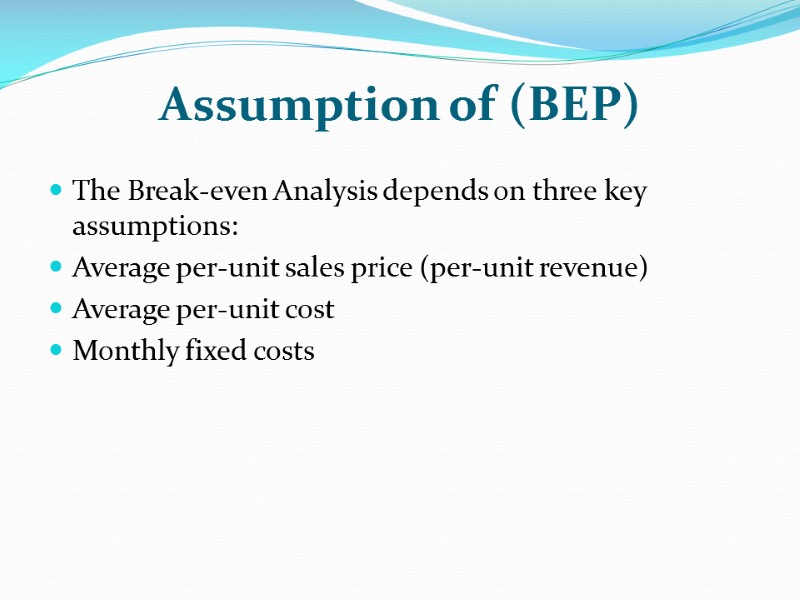 Assumption of (BEP)

- The Break-even Analysis depends on three key assumptions:
- Average per-unit sales price (per-unit revenue)
- Average per-unit cost
- Monthly fixed costs